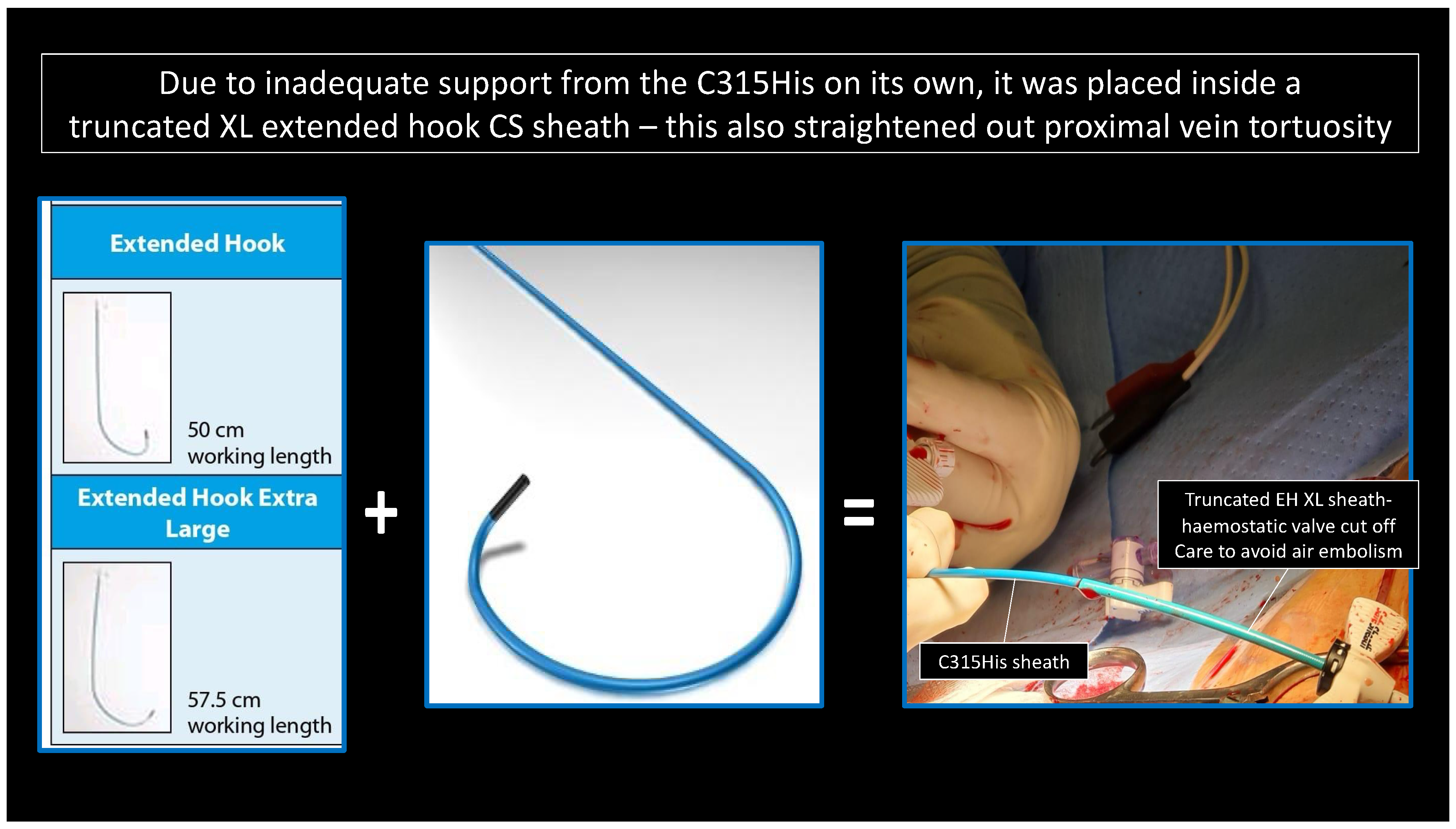 Due to inadequate support from the C315His on its own, it was placed inside a truncated XL extended hook CS sheath – this also straightened out proximal vein tortuosity

Extended Hook

50 cm working length

Extended Hook Extra Large

57.5 cm working length

+

=

Truncated EH XL sheath- haemostatic valve cut off
Care to avoid air embolism

C315His sheath